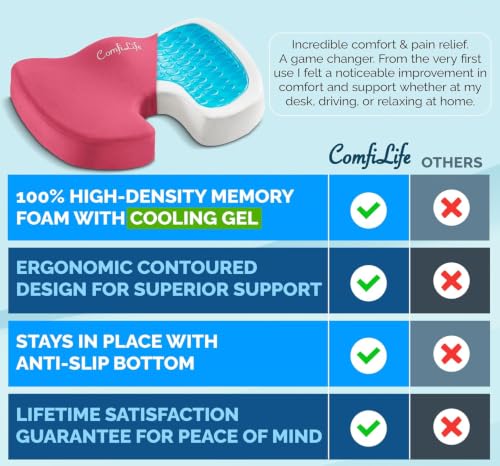 ComfiLife

Incredible comfort & pain relief. A game changer. From the very first use I felt a noticeable improvement in comfort and support whether at my desk, driving, or relaxing at home.

| | ComfiLife | OTHERS |
|---|---|---|
| 100% HIGH-DENSITY MEMORY FOAM WITH COOLING GEL | ✓ | ✗ |
| ERGONOMIC CONTOURED DESIGN FOR SUPERIOR SUPPORT | ✓ | ✗ |
| STAYS IN PLACE WITH ANTI-SLIP BOTTOM | ✓ | ✗ |
| LIFETIME SATISFACTION GUARANTEE FOR PEACE OF MIND | ✓ | ✗ |